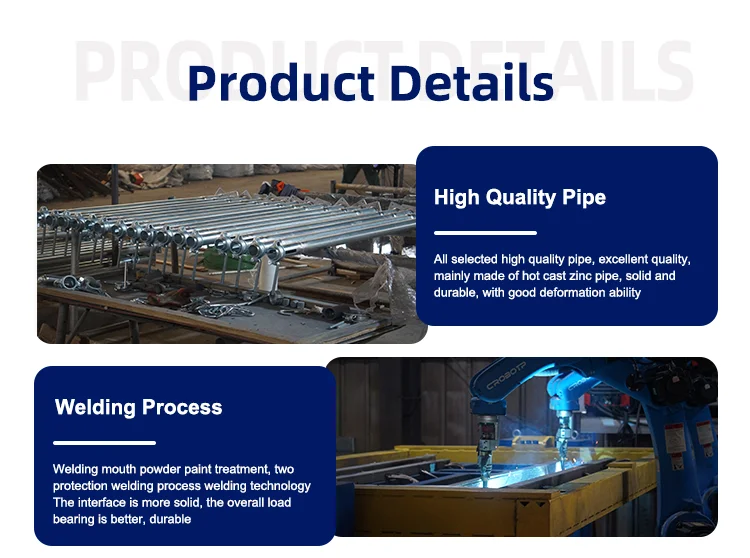 PRODUCT DETAILS
Product Details

High Quality Pipe

All selected high quality pipe, excellent quality, mainly made of hot cast zinc pipe, solid and durable, with good deformation ability

Welding Process

Welding mouth powder paint treatment, two protection welding process welding technology The interface is more solid, the overall load bearing is better, durable

CROBOTP
CROBOTP